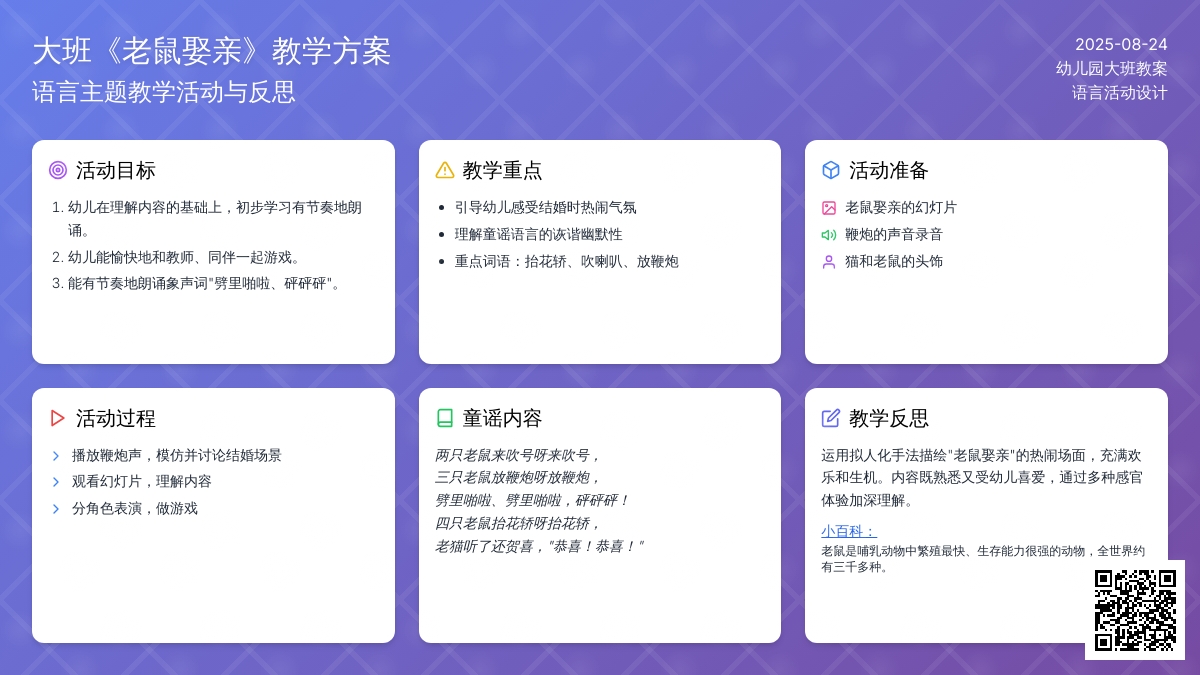 大班《老鼠娶亲》教学方案
语言主题教学活动与反思

2025-08-24
幼儿园大班教案
语言活动设计

活动目标

1. 幼儿在理解内容的基础上，初步学习有节奏地朗诵。
2. 幼儿能愉快地和教师、同伴一起游戏。
3. 能有节奏地朗诵象声词"劈里啪啦、砰砰砰"。

教学重点

- 引导幼儿感受结婚时热闹气氛
- 理解童谣语言的诙谐幽默性
- 重点词语：抬花轿、吹喇叭、放鞭炮

活动准备

老鼠娶亲的幻灯片
鞭炮的声音录音
猫和老鼠的头饰

活动过程

播放鞭炮声，模仿并讨论结婚场景
观看幻灯片，理解内容
分角色表演，做游戏

童谣内容

两只老鼠来吹号呀来吹号，
三只老鼠放鞭炮呀放鞭炮，
劈里啪啦、劈里啪啦，砰砰砰！
四只老鼠抬花轿呀抬花轿，
老猫听了还贺喜，"恭喜！恭喜！"

教学反思

运用拟人化手法描绘"老鼠娶亲"的热闹场面，充满欢乐和生机。内容既熟悉又受幼儿喜爱，通过多种感官体验加深理解。

小百科：
老鼠是哺乳动物中繁殖最快、生存能力很强的动物，全世界约有三千多种。